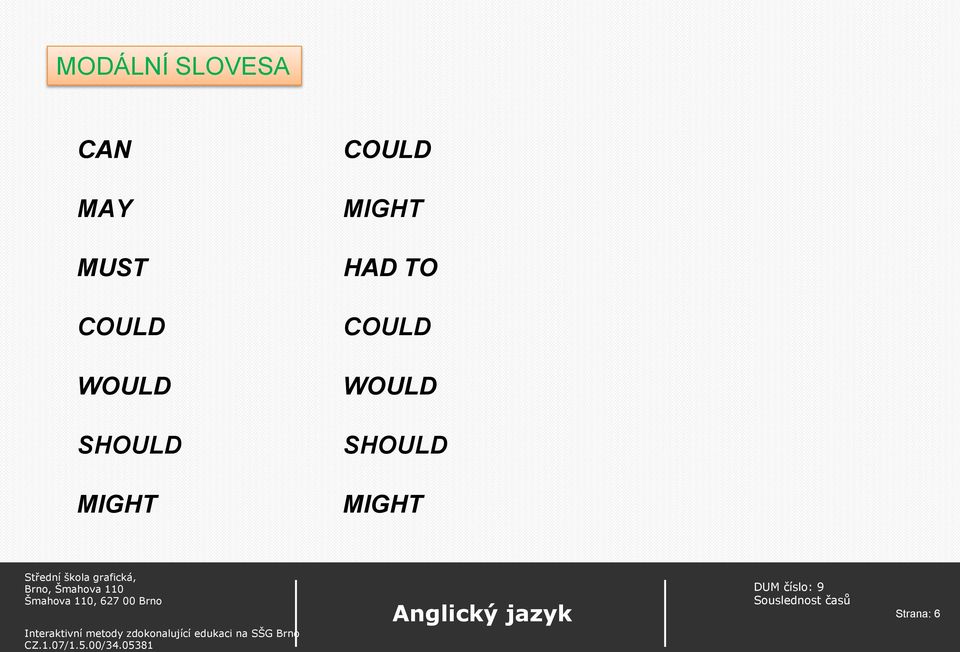 MODÁLNÍ SLOVESA

CAN

MAY

MUST

COULD

WOULD

SHOULD

MIGHT

COULD

MIGHT

HAD TO

COULD

WOULD

SHOULD

MIGHT

Střední škola grafická,
Brno, Šmahova 110
Šmahova 110, 627 00 Brno

Interaktivní metody zdokonalující edukaci na SŠG Brno
CZ.1.07/1.5.00/34.05381

Anglický jazyk

DUM číslo: 9
Souslednost časů

Strana: 6